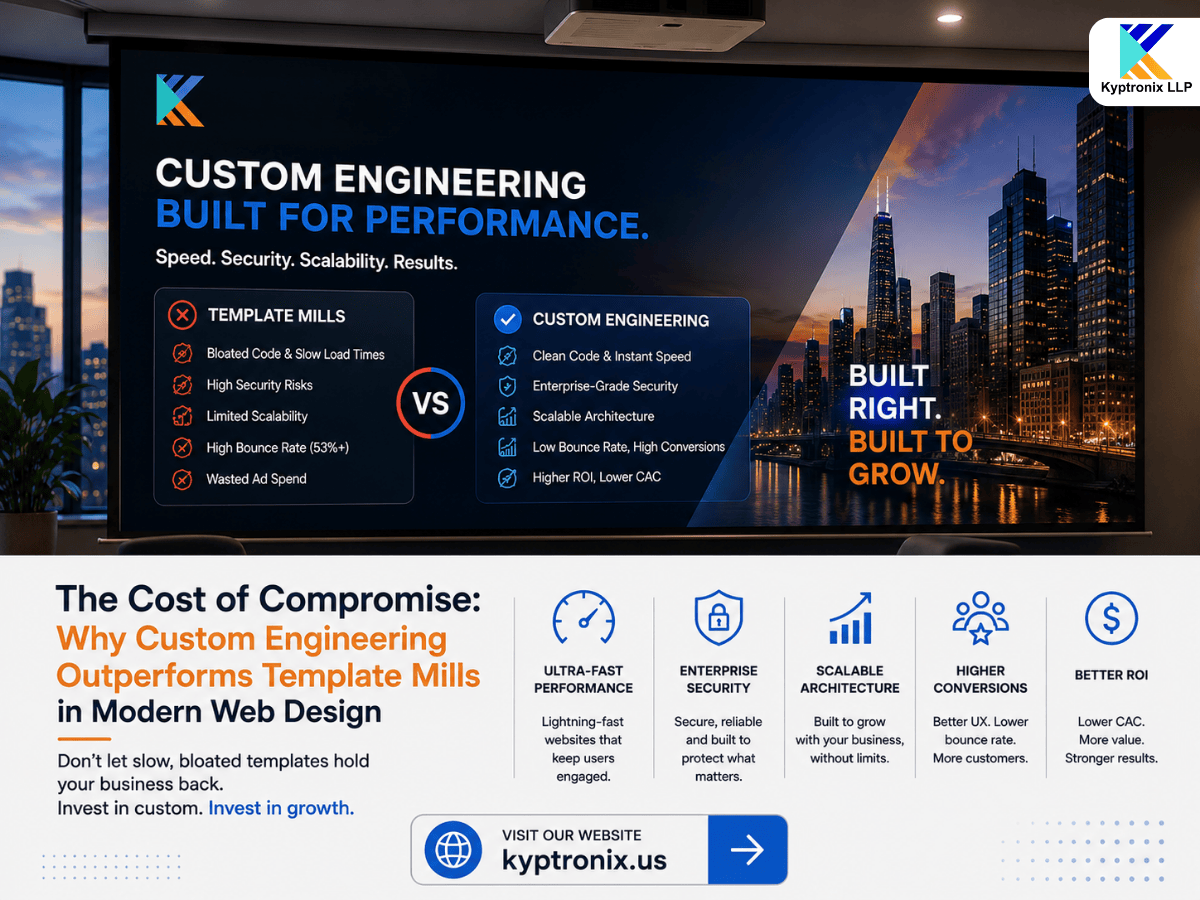 Kyptronix LLP

CUSTOM ENGINEERING
BUILT FOR PERFORMANCE.

Speed. Security. Scalability. Results.

TEMPLATE MILLS
Bloated Code & Slow Load Times
High Security Risks
Limited Scalability
High Bounce Rate (53%+)
Wasted Ad Spend

VS

CUSTOM ENGINEERING
Clean Code & Instant Speed
Enterprise-Grade Security
Scalable Architecture
Low Bounce Rate, High Conversions
Higher ROI, Lower CAC

BUILT RIGHT.
BUILT TO GROW.

The Cost of Compromise:
Why Custom Engineering Outperforms Template Mills
in Modern Web Design

Don't let slow, bloated templates hold your business back.
Invest in custom. Invest in growth.

ULTRA-FAST PERFORMANCE
Lightning-fast websites that keep users engaged.

ENTERPRISE SECURITY
Secure, reliable and built to protect what matters.

SCALABLE ARCHITECTURE
Built to grow with your business, without limits.

HIGHER CONVERSIONS
Better UX. Lower bounce rate. More customers.

BETTER ROI
Lower CAC. More value. Stronger results.

VISIT OUR WEBSITE
kyptronix.us